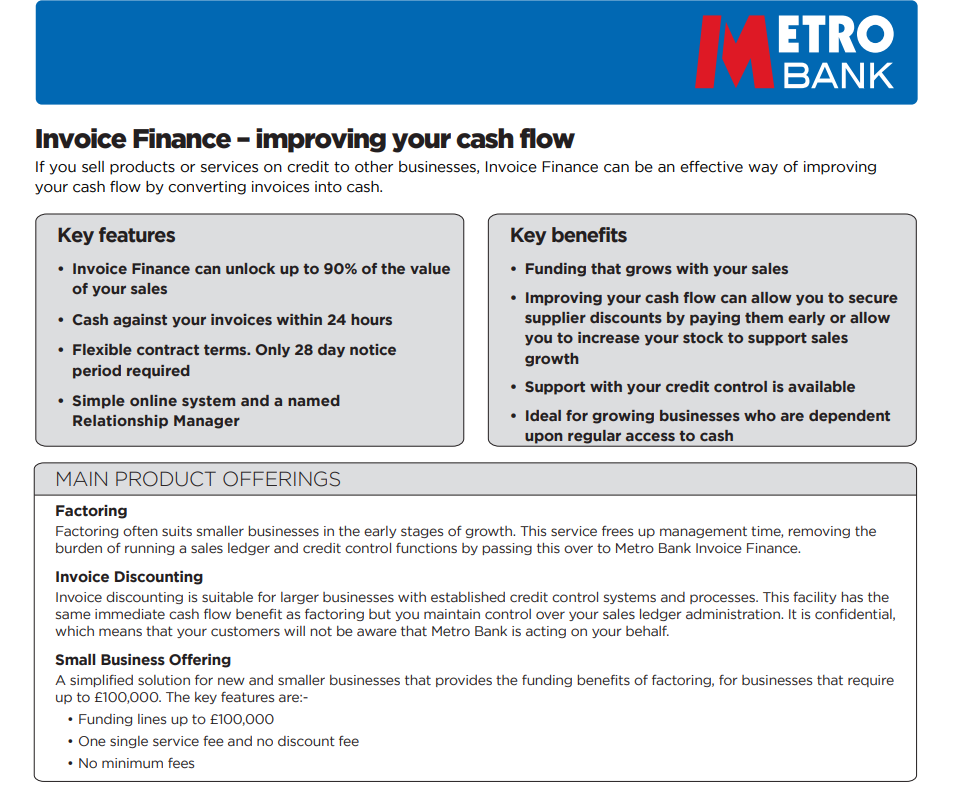 METRO BANK

Invoice Finance – improving your cash flow

If you sell products or services on credit to other businesses, Invoice Finance can be an effective way of improving your cash flow by converting invoices into cash.

Key features

• Invoice Finance can unlock up to 90% of the value of your sales
• Cash against your invoices within 24 hours
• Flexible contract terms. Only 28 day notice period required
• Simple online system and a named Relationship Manager

Key benefits

• Funding that grows with your sales
• Improving your cash flow can allow you to secure supplier discounts by paying them early or allow you to increase your stock to support sales growth
• Support with your credit control is available
• Ideal for growing businesses who are dependent upon regular access to cash

MAIN PRODUCT OFFERINGS

Factoring
Factoring often suits smaller businesses in the early stages of growth. This service frees up management time, removing the burden of running a sales ledger and credit control functions by passing this over to Metro Bank Invoice Finance.

Invoice Discounting
Invoice discounting is suitable for larger businesses with established credit control systems and processes. This facility has the same immediate cash flow benefit as factoring but you maintain control over your sales ledger administration. It is confidential, which means that your customers will not be aware that Metro Bank is acting on your behalf.

Small Business Offering
A simplified solution for new and smaller businesses that provides the funding benefits of factoring, for businesses that require up to £100,000. The key features are:-
• Funding lines up to £100,000
• One single service fee and no discount fee
• No minimum fees